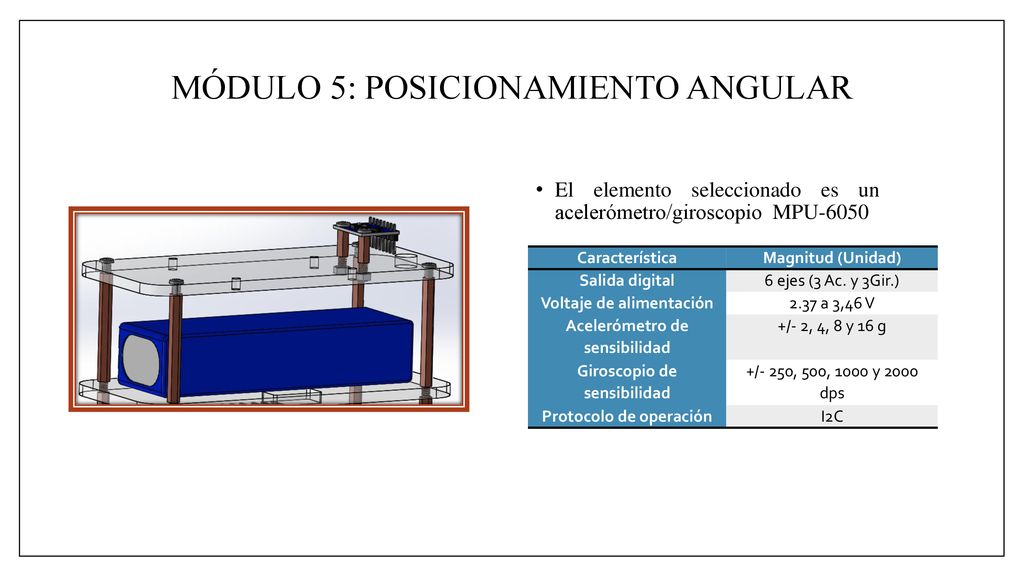 MÓDULO 5: POSICIONAMIENTO ANGULAR

• El elemento seleccionado es un acelerómetro/giroscopio MPU-6050

| Característica | Magnitud (Unidad) |
|---|---|
| Salida digital | 6 ejes (3 Ac. y 3Gir.) |
| Voltaje de alimentación | 2.37 a 3,46 V |
| Acelerómetro de sensibilidad | +/- 2, 4, 8 y 16 g |
| Giroscopio de sensibilidad | +/- 250, 500, 1000 y 2000 dps |
| Protocolo de operación | I2C |